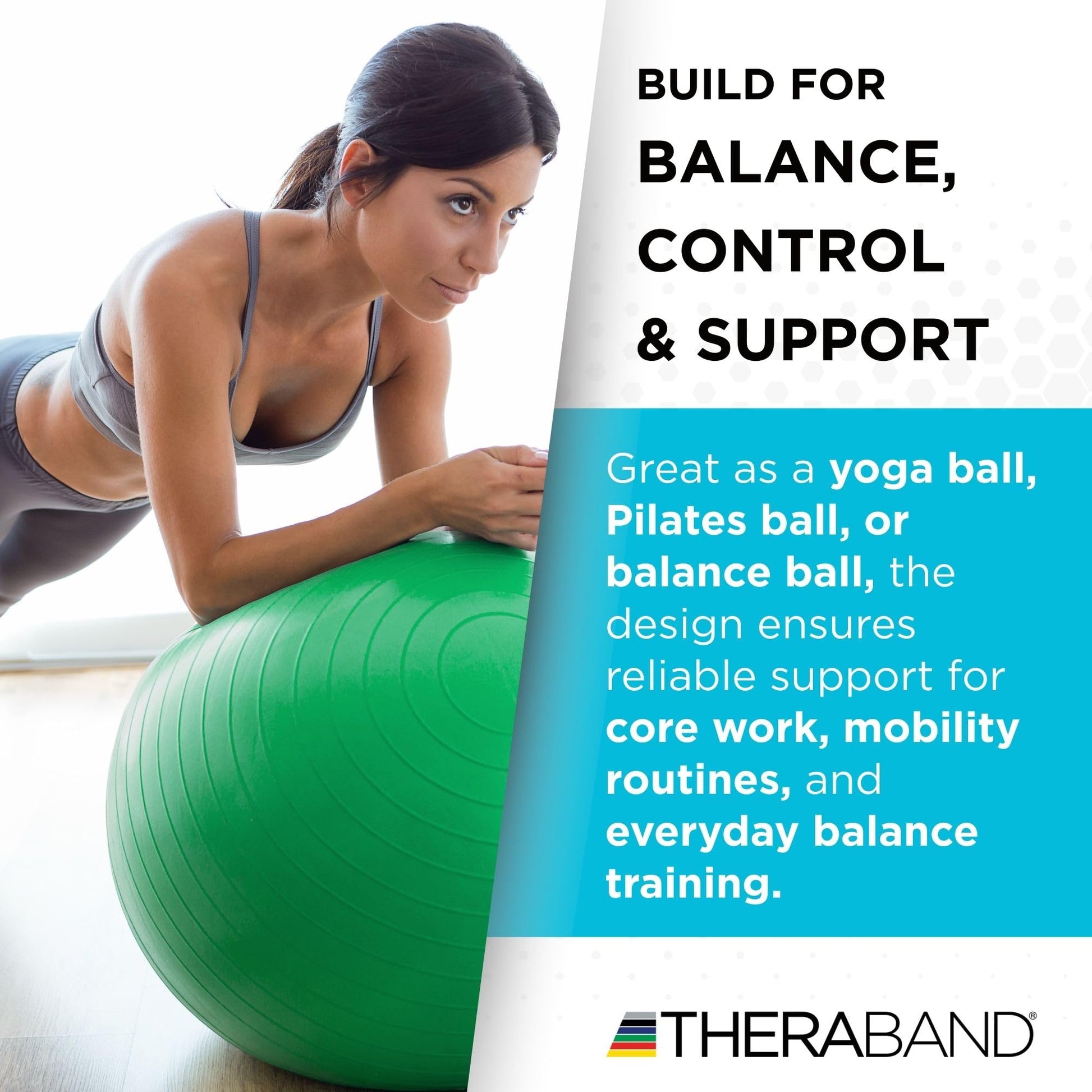 BUILD FOR
BALANCE,
CONTROL
& SUPPORT

Great as a yoga ball, Pilates ball, or balance ball, the design ensures reliable support for core work, mobility routines, and everyday balance training.

THERABAND®